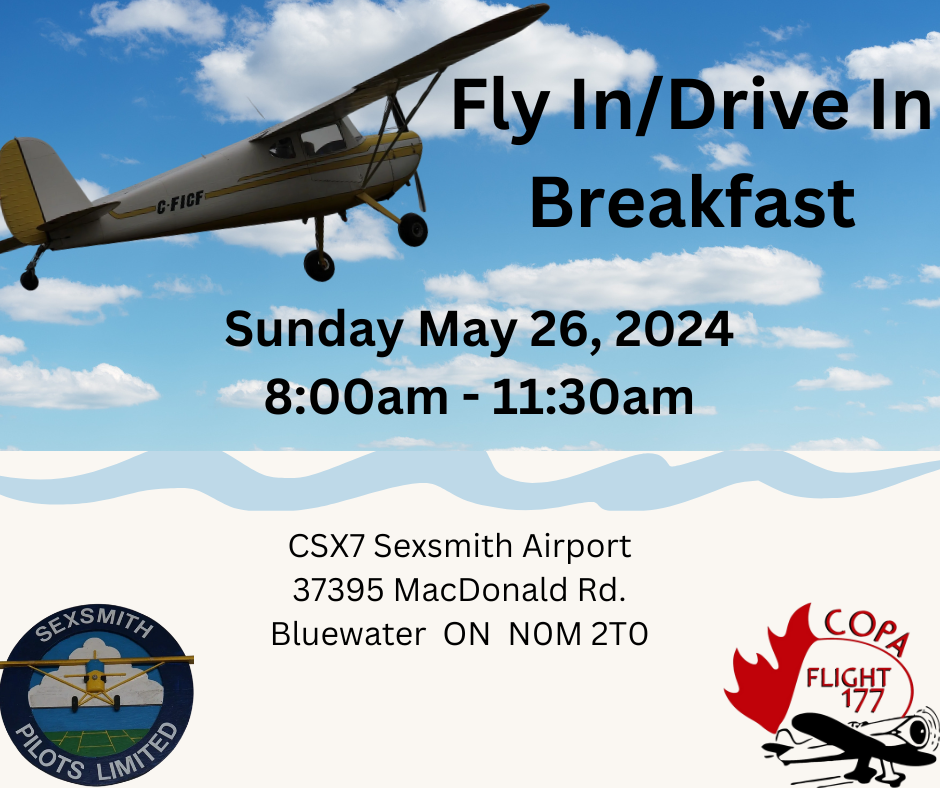 C-FICF

Fly In/Drive In Breakfast

Sunday May 26, 2024
8:00am - 11:30am

CSX7 Sexsmith Airport
37395 MacDonald Rd.
Bluewater ON N0M 2T0

SEXSMITH
PILOTS LIMITED

COPA
FLIGHT
177